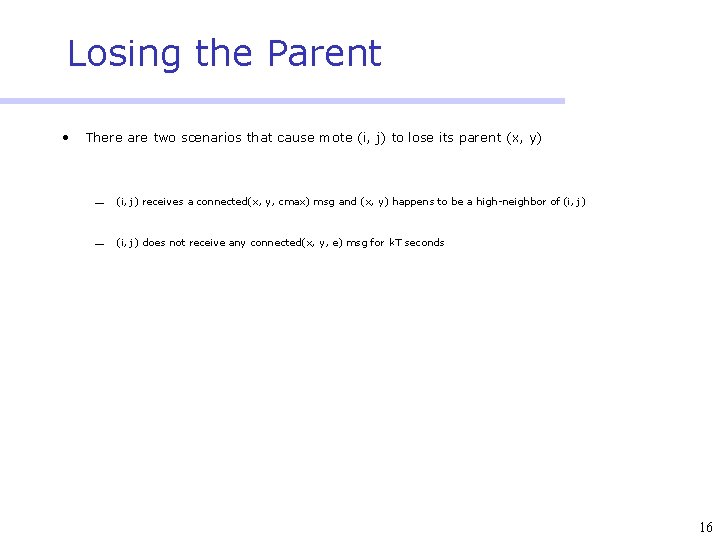 Losing the Parent

• There are two scenarios that cause mote (i, j) to lose its parent (x, y)

– (i, j) receives a connected(x, y, cmax) msg and (x, y) happens to be a high-neighbor of (i, j)

– (i, j) does not receive any connected(x, y, e) msg for kT seconds

16